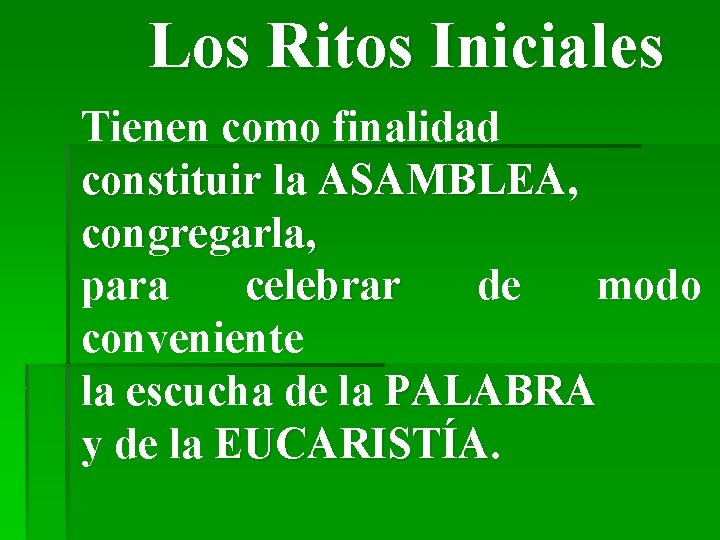 Los Ritos Iniciales

Tienen como finalidad constituir la ASAMBLEA, congregarla, para celebrar de modo conveniente la escucha de la PALABRA y de la EUCARISTÍA.